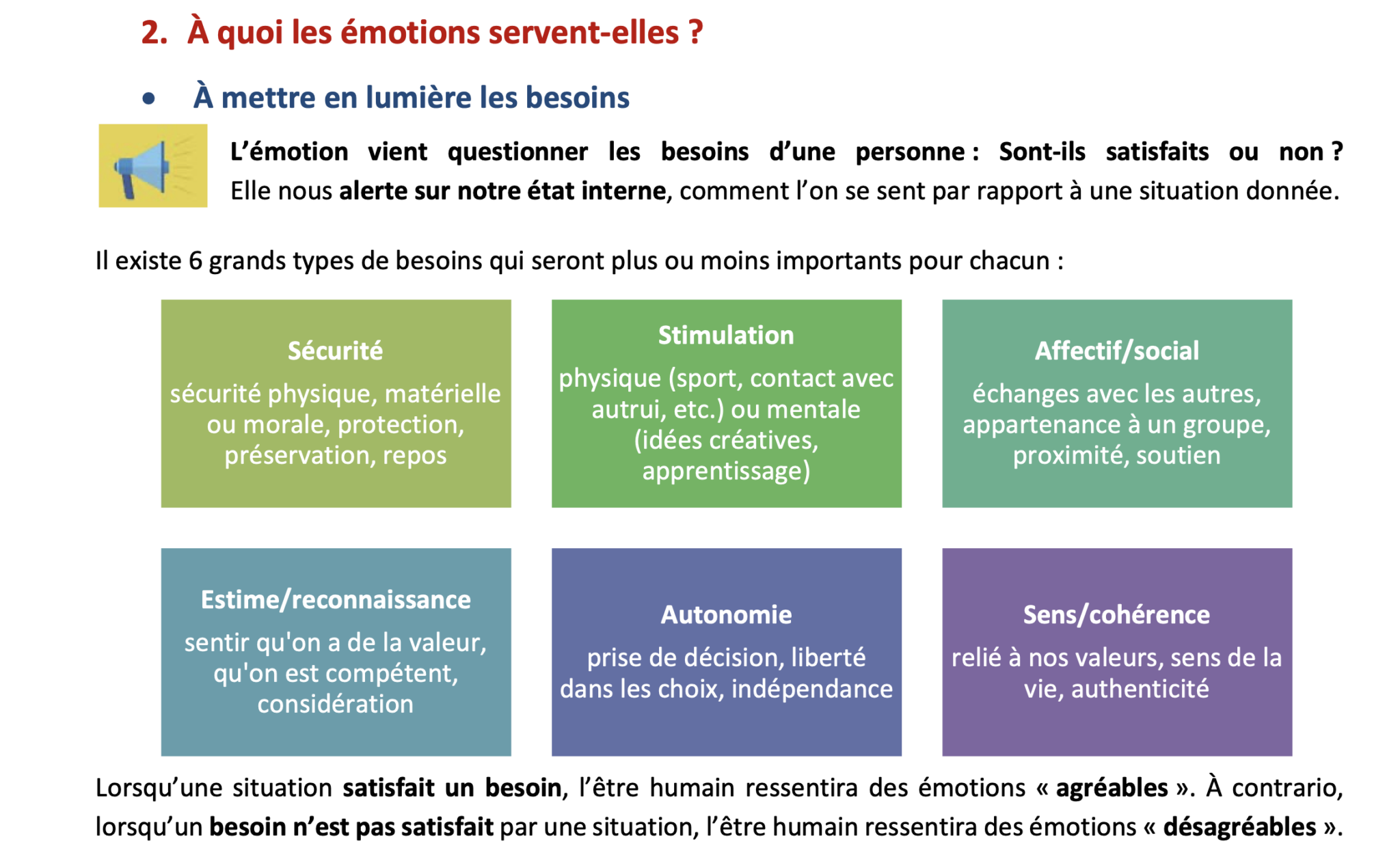 2. À quoi les émotions servent-elles ?

• À mettre en lumière les besoins

L'émotion vient questionner les besoins d'une personne : Sont-ils satisfaits ou non ? Elle nous alerte sur notre état interne, comment l'on se sent par rapport à une situation donnée.

Il existe 6 grands types de besoins qui seront plus ou moins importants pour chacun :

Sécurité
sécurité physique, matérielle ou morale, protection, préservation, repos

Stimulation
physique (sport, contact avec autrui, etc.) ou mentale (idées créatives, apprentissage)

Affectif/social
échanges avec les autres, appartenance à un groupe, proximité, soutien

Estime/reconnaissance
sentir qu'on a de la valeur, qu'on est compétent, considération

Autonomie
prise de décision, liberté dans les choix, indépendance

Sens/cohérence
relié à nos valeurs, sens de la vie, authenticité

Lorsqu'une situation satisfait un besoin, l'être humain ressentira des émotions « agréables ». À contrario, lorsqu'un besoin n'est pas satisfait par une situation, l'être humain ressentira des émotions « désagréables ».